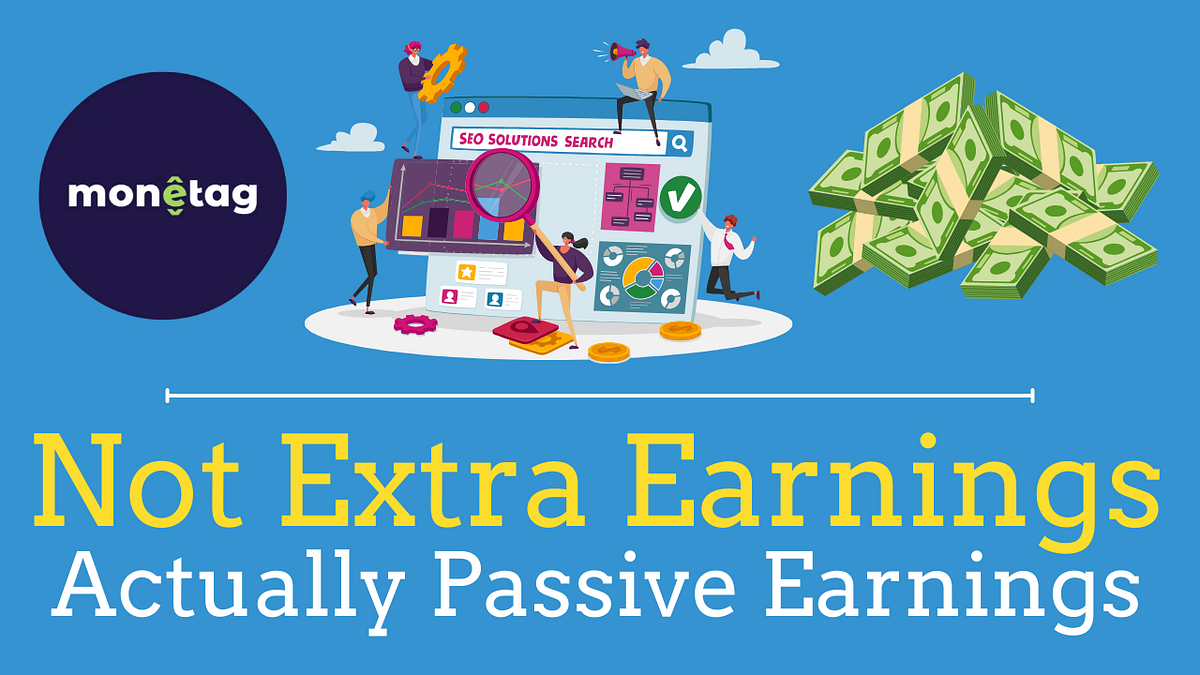 monetag

SEO SOLUTIONS SEARCH

Not Extra Earnings
Actually Passive Earnings